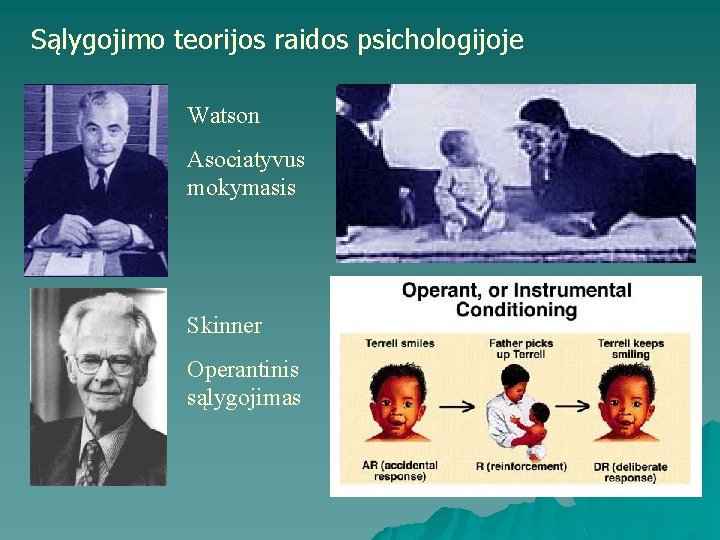 Sąlygojimo teorijos raidos psichologijoje

Watson

Asociatyvus mokymasis

Skinner

Operantinis sąlygojimas

Operant, or Instrumental Conditioning

Terrell smiles

Father picks up Terrell

Terrell keeps smiling

AR (accidental response)

R (reinforcement)

DR (deliberate response)